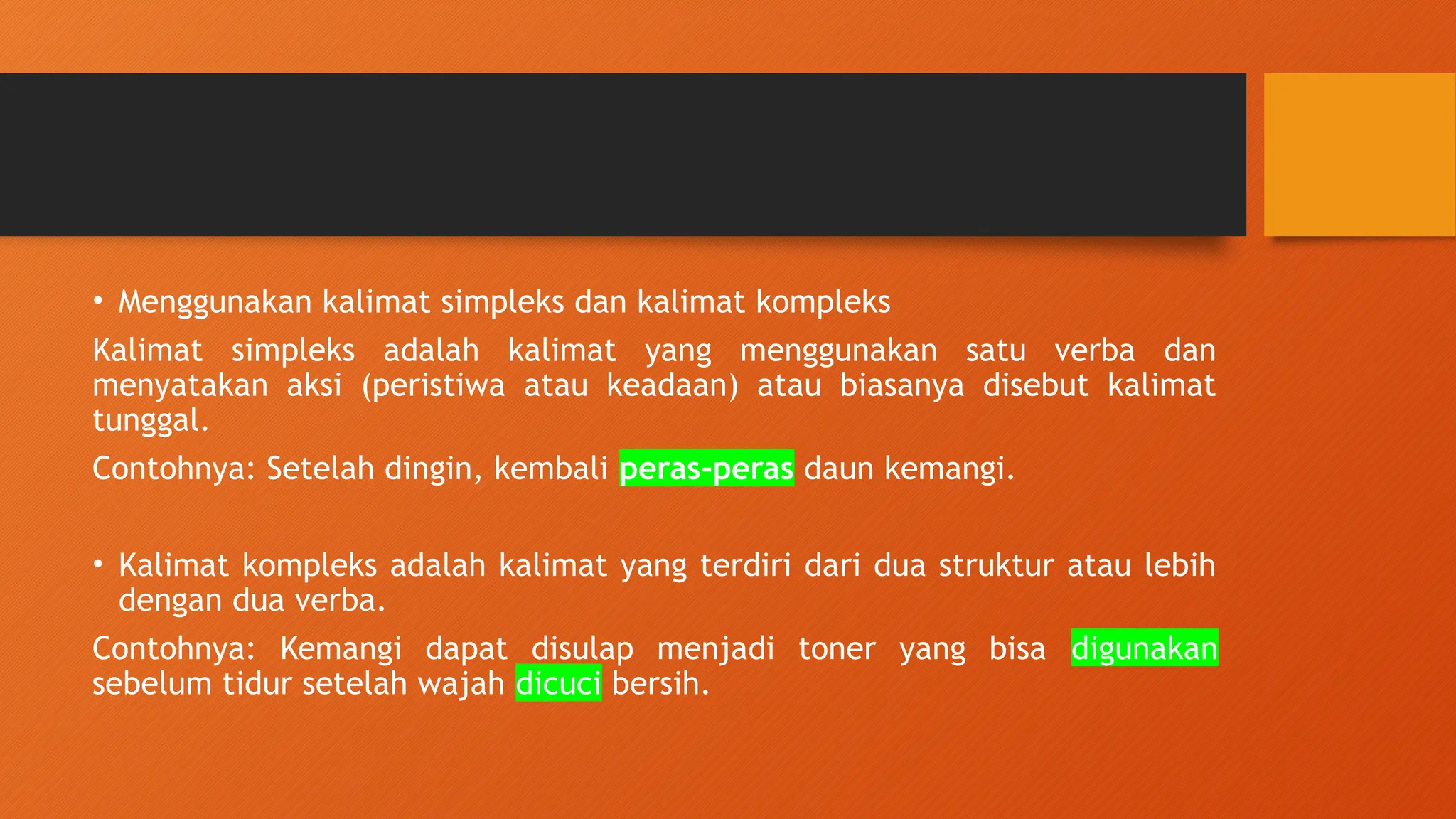 • Menggunakan kalimat simpleks dan kalimat kompleks

Kalimat simpleks adalah kalimat yang menggunakan satu verba dan menyatakan aksi (peristiwa atau keadaan) atau biasanya disebut kalimat tunggal.

Contohnya: Setelah dingin, kembali peras-peras daun kemangi.

• Kalimat kompleks adalah kalimat yang terdiri dari dua struktur atau lebih dengan dua verba.

Contohnya: Kemangi dapat disulap menjadi toner yang bisa digunakan sebelum tidur setelah wajah dicuci bersih.